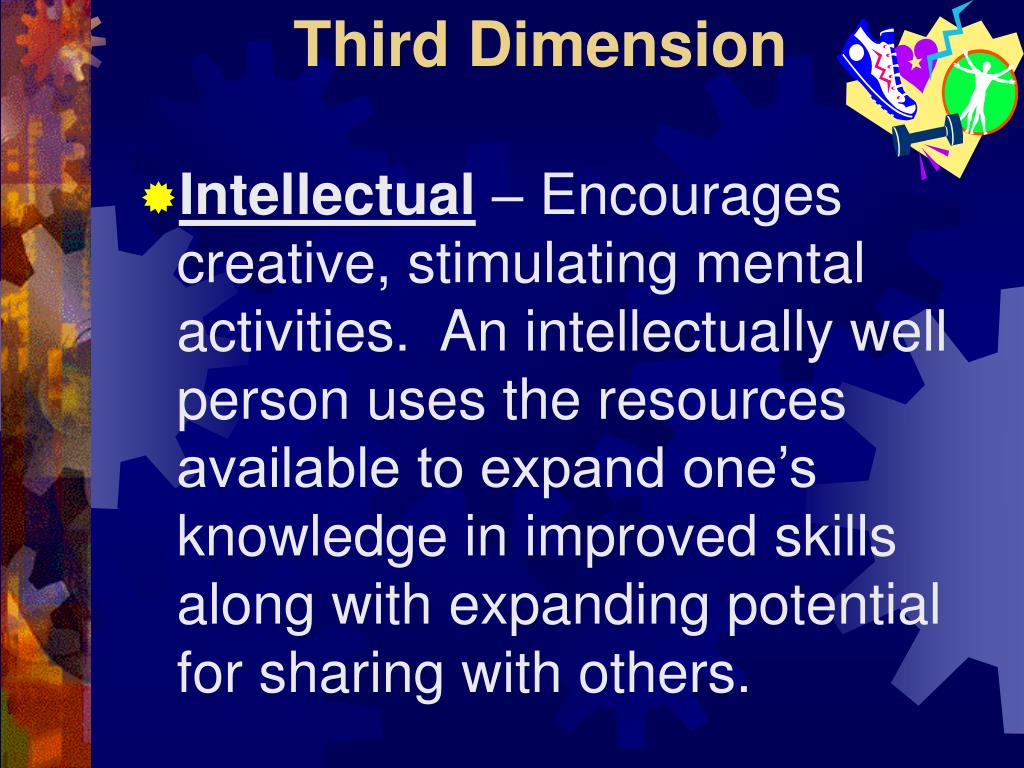 Third Dimension

Intellectual – Encourages creative, stimulating mental activities.  An intellectually well person uses the resources available to expand one’s knowledge in improved skills along with expanding potential for sharing with others.